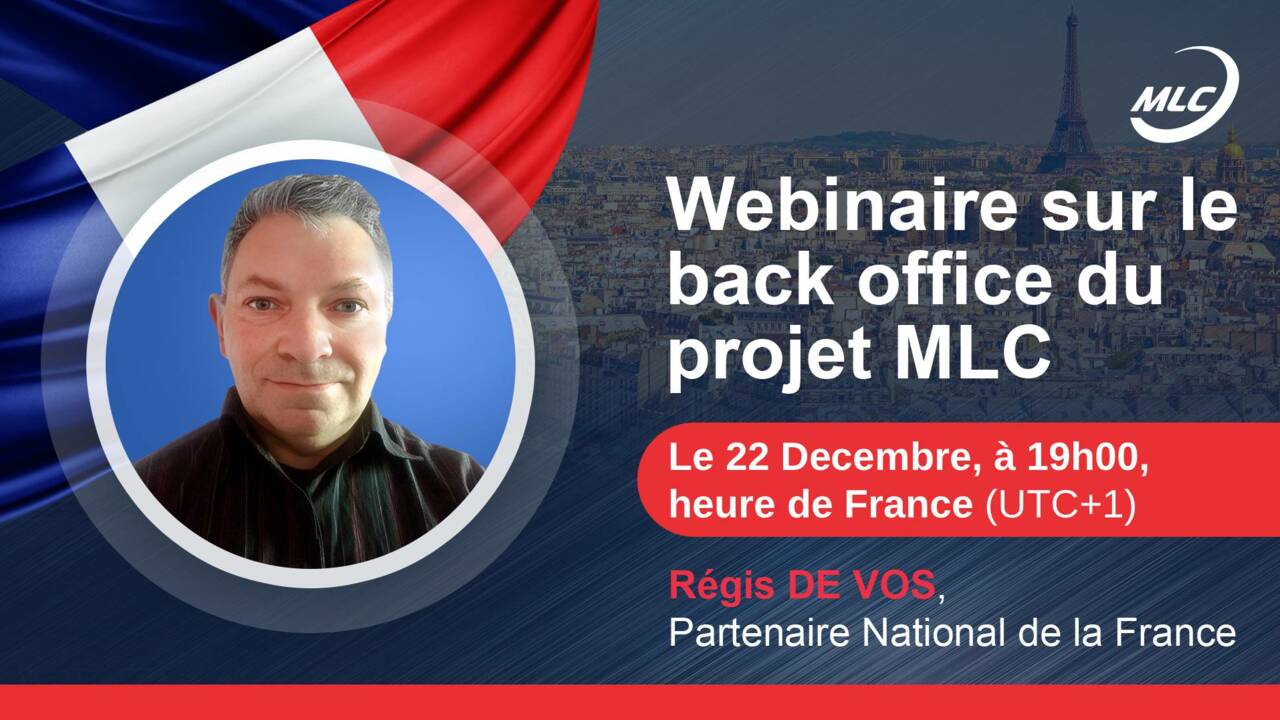 MLC

Webinaire sur le back office du projet MLC

Le 22 Decembre, à 19h00, heure de France (UTC+1)

Régis DE VOS, Partenaire National de la France